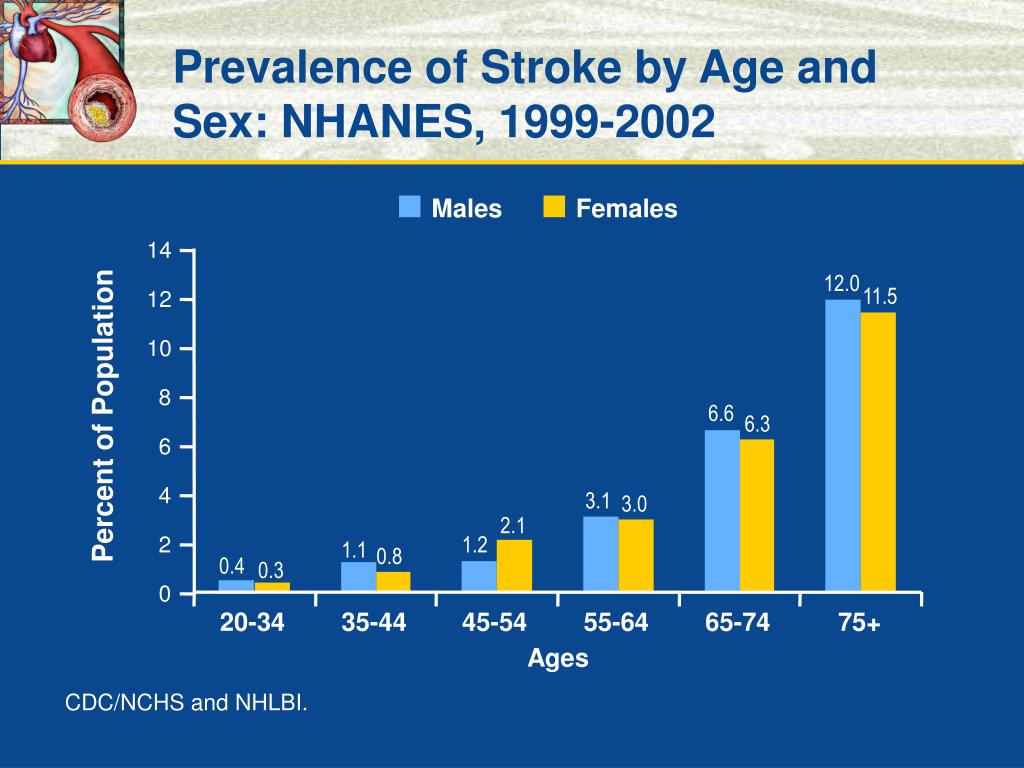 Prevalence of Stroke by Age and Sex: NHANES, 1999-2002

Males Females

Percent of Population

14
12
10
8
6
4
2
0

0.4 0.3
1.1 0.8
1.2 2.1
3.1 3.0
6.6 6.3
12.0 11.5

20-34 35-44 45-54 55-64 65-74 75+

Ages

CDC/NCHS and NHLBI.